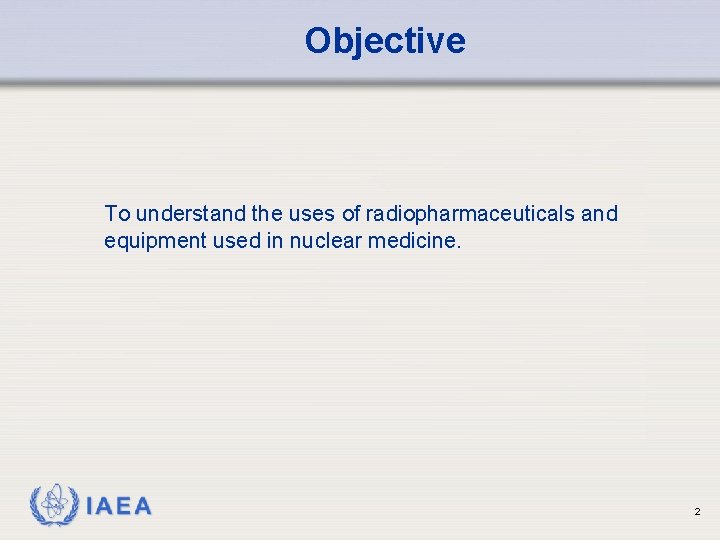 Objective

To understand the uses of radiopharmaceuticals and equipment used in nuclear medicine.

IAEA

2